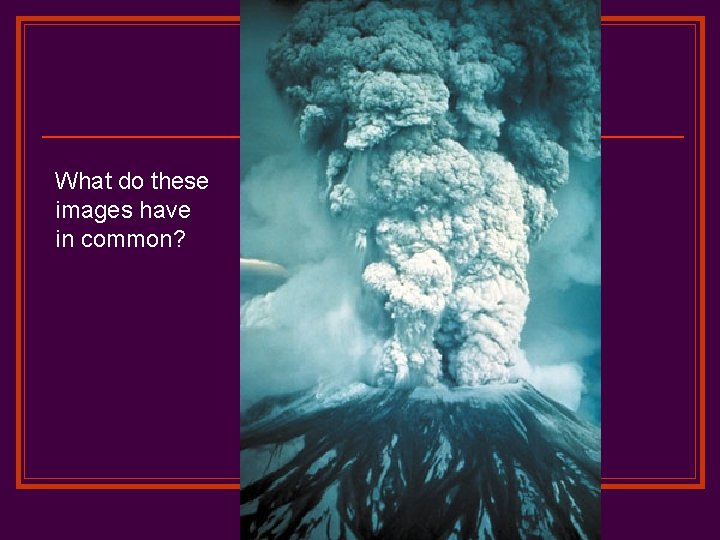 What do these images have in common?